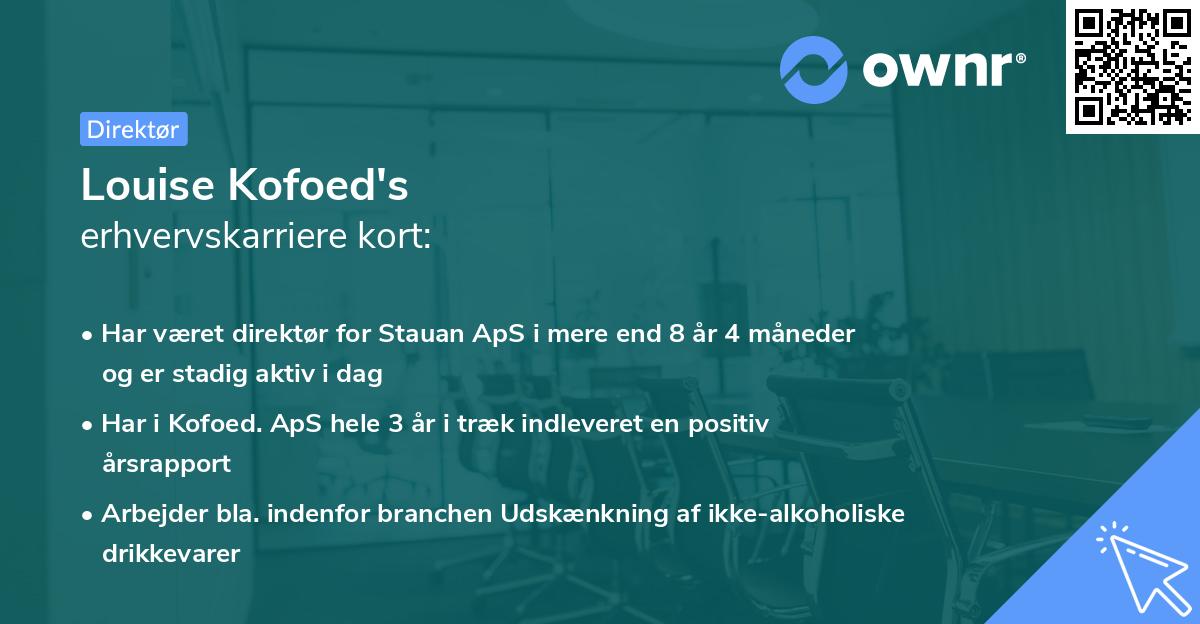 ownr®

Direktør

Louise Kofoed's
erhvervskarriere kort:

• Har været direktør for Stauan ApS i mere end 8 år 4 måneder og er stadig aktiv i dag

• Har i Kofoed. ApS hele 3 år i træk indleveret en positiv årsrapport

• Arbejder bla. indenfor branchen Udskænkning af ikke-alkoholiske drikkevarer